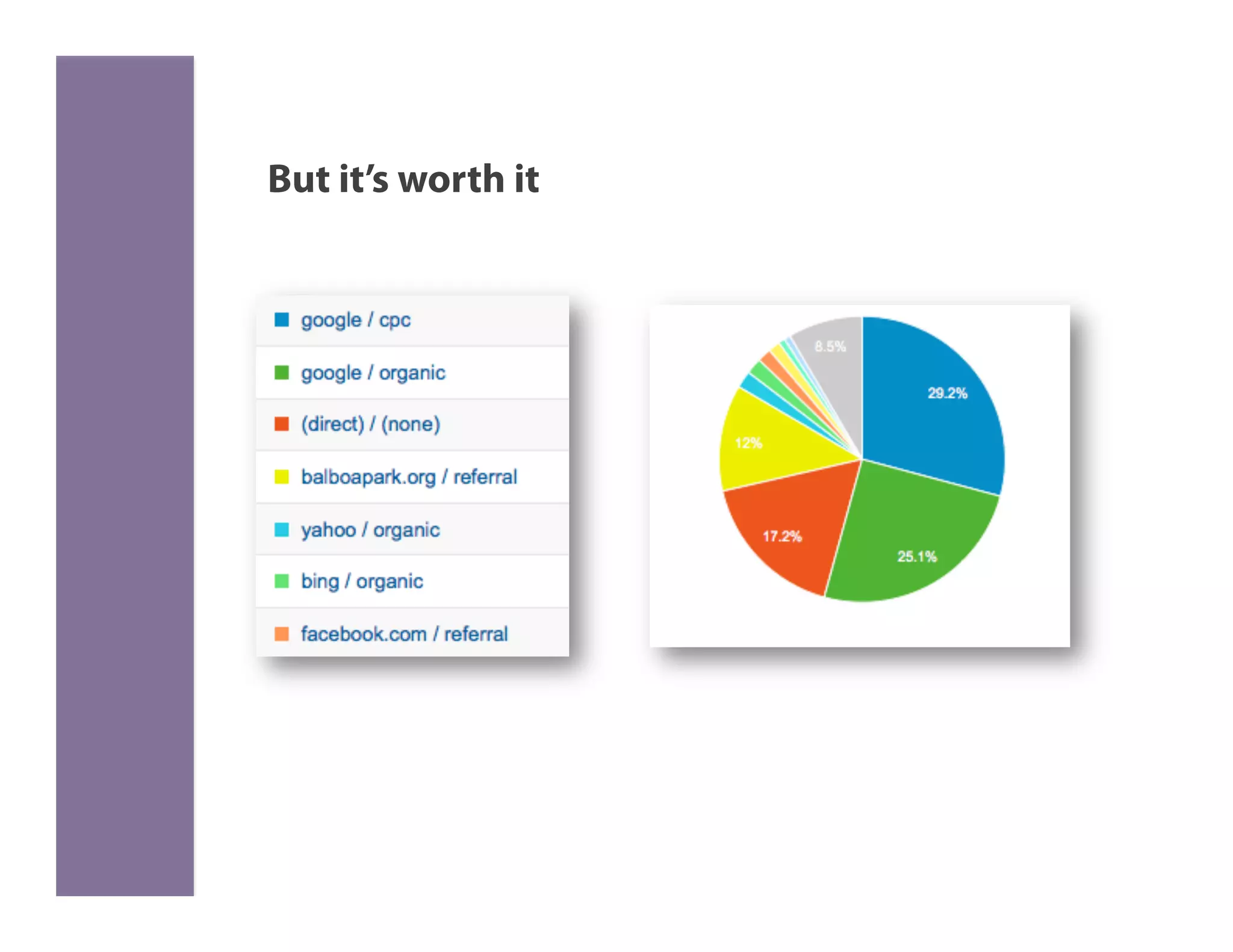 But it's worth it

google / cpc

google / organic

(direct) / (none)

balboapark.org / referral

yahoo / organic

bing / organic

facebook.com / referral

8.5%

29.2%

12%

17.2%

25.1%